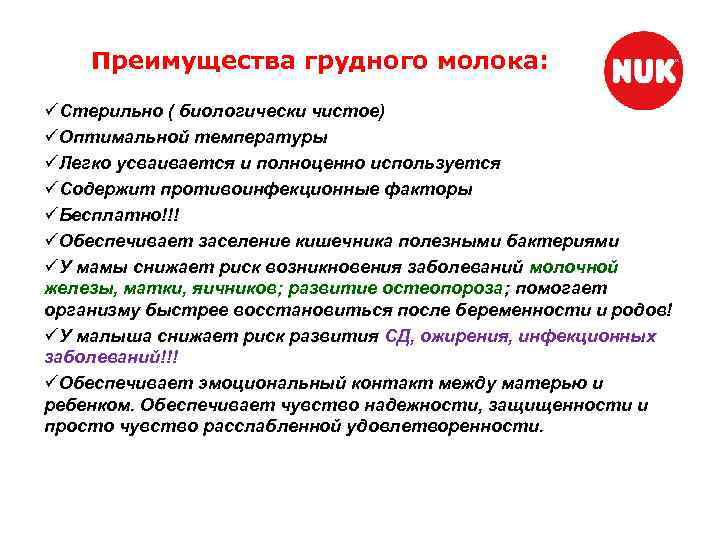 Преимущества грудного молока:

NUK

✓Стерильно ( биологически чистое)
✓Оптимальной температуры
✓Легко усваивается и полноценно используется
✓Содержит противоинфекционные факторы
✓Бесплатно!!!
✓Обеспечивает заселение кишечника полезными бактериями
✓У мамы снижает риск возникновения заболеваний молочной железы, матки, яичников; развитие остеопороза; помогает организму быстрее восстановиться после беременности и родов!
✓У малыша снижает риск развития СД, ожирения, инфекционных заболеваний!!!
✓Обеспечивает эмоциональный контакт между матерью и ребенком. Обеспечивает чувство надежности, защищенности и просто чувство расслабленной удовлетворенности.